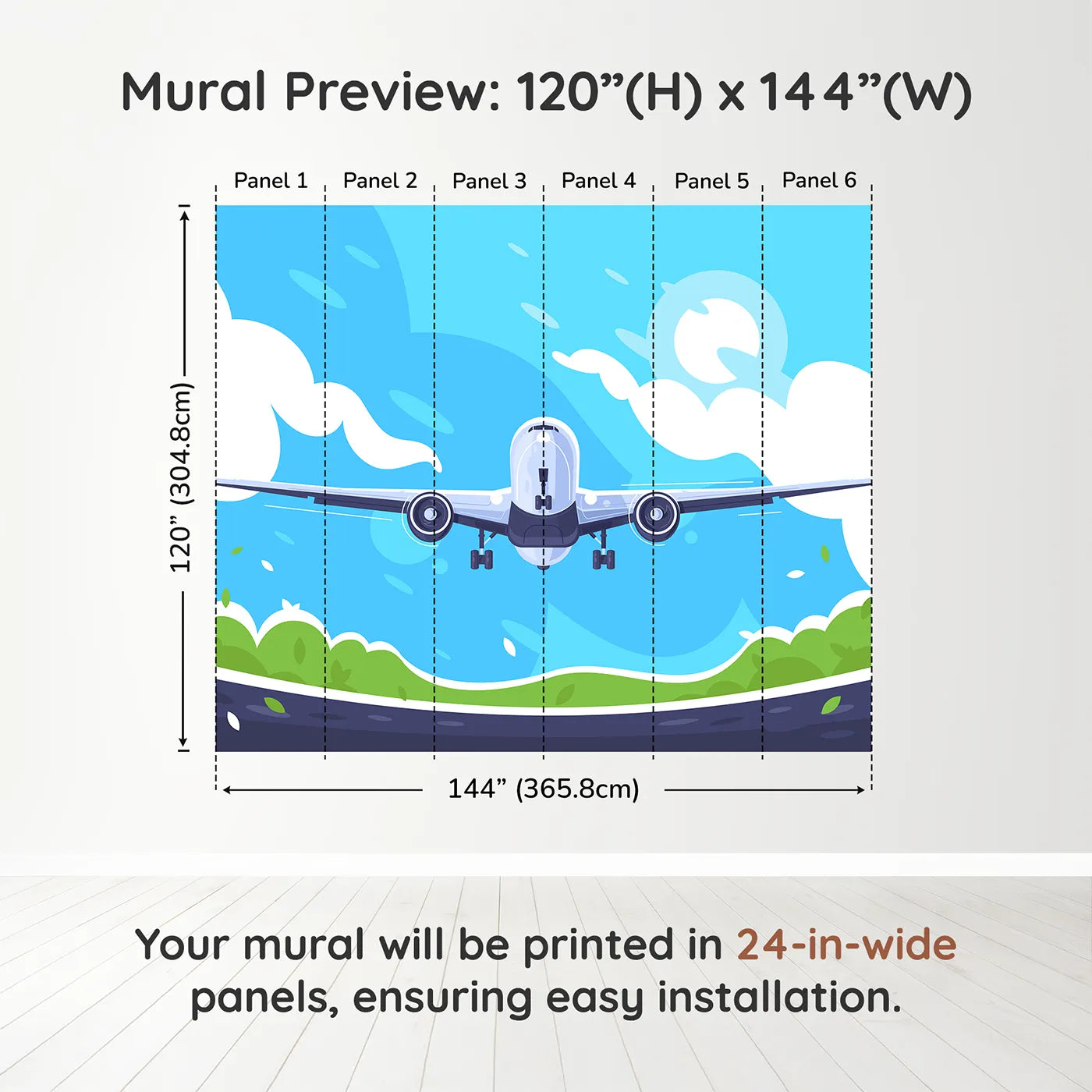 Mural Preview: 120”(H) x 144”(W)

Panel 1 Panel 2 Panel 3 Panel 4 Panel 5 Panel 6

120” (304.8cm)

144” (365.8cm)

Your mural will be printed in 24-in-wide panels, ensuring easy installation.